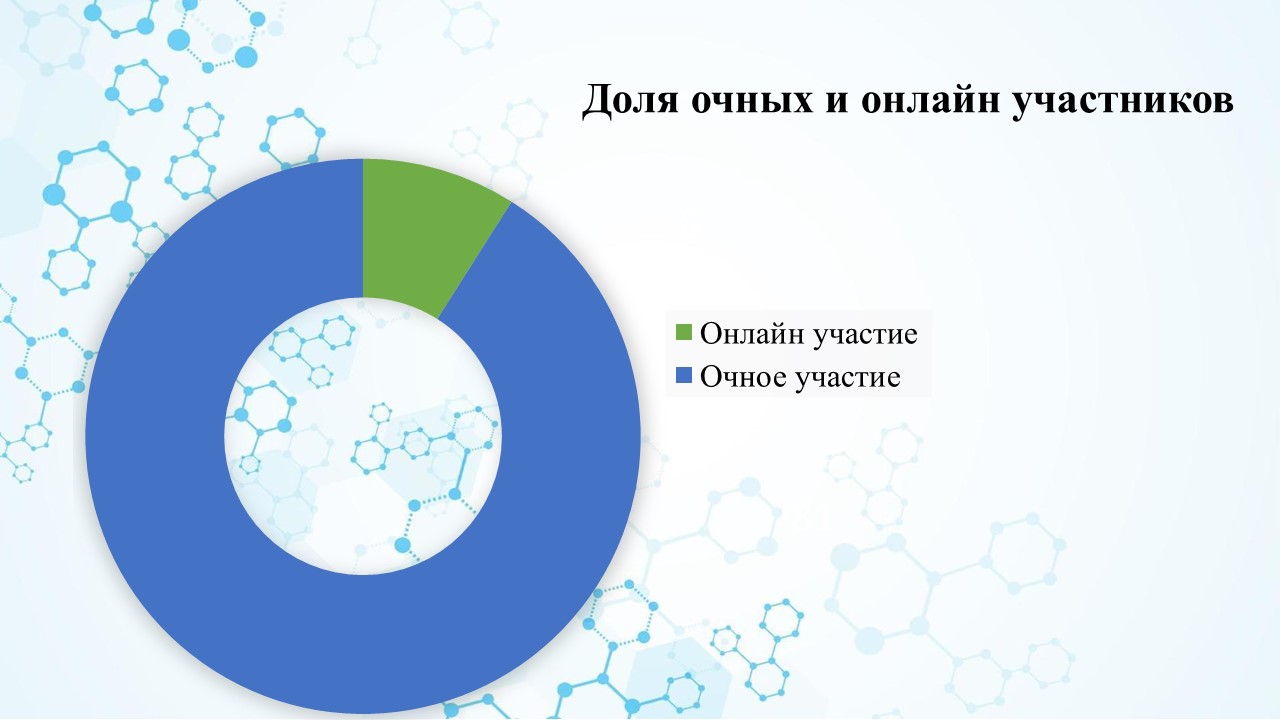 Доля очных и онлайн участников

Онлайн участие
Очное участие